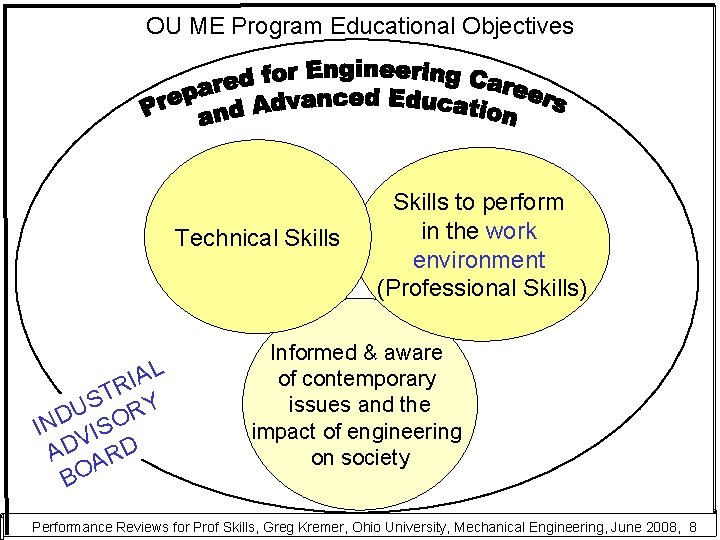 OU ME Program Educational Objectives

Prepared for Engineering Careers and Advanced Education

Technical Skills

Skills to perform in the work environment (Professional Skills)

Informed & aware of contemporary issues and the impact of engineering on society

INDUSTRIAL ADVISORY BOARD

Performance Reviews for Prof Skills, Greg Kremer, Ohio University, Mechanical Engineering, June 2008, 8